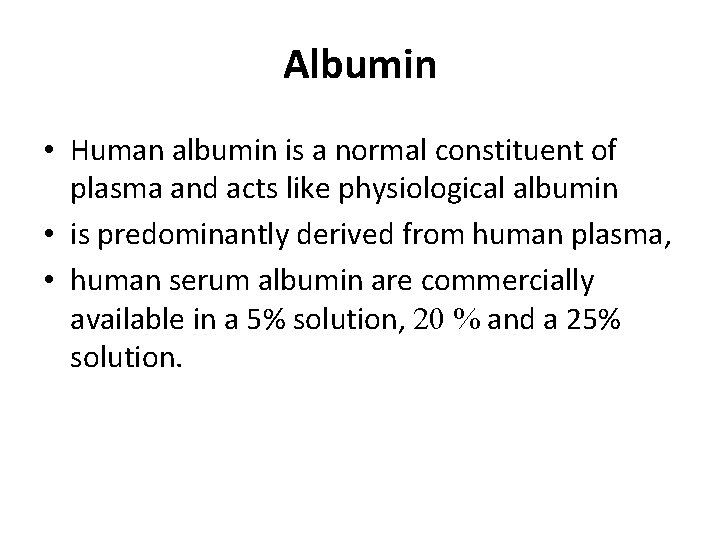 Albumin

• Human albumin is a normal constituent of plasma and acts like physiological albumin
• is predominantly derived from human plasma,
• human serum albumin are commercially available in a 5% solution, 20 % and a 25% solution.